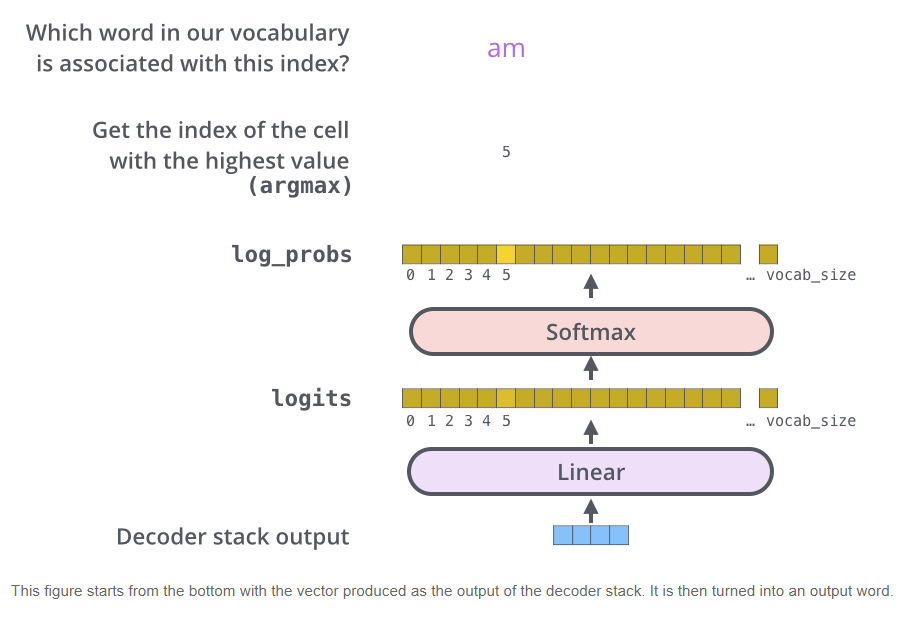 Which word in our vocabulary is associated with this index?

am

Get the index of the cell with the highest value (argmax)

5

log_probs

0 1 2 3 4 5 … vocab_size

Softmax

logits

0 1 2 3 4 5 … vocab_size

Linear

Decoder stack output

This figure starts from the bottom with the vector produced as the output of the decoder stack. It is then turned into an output word.